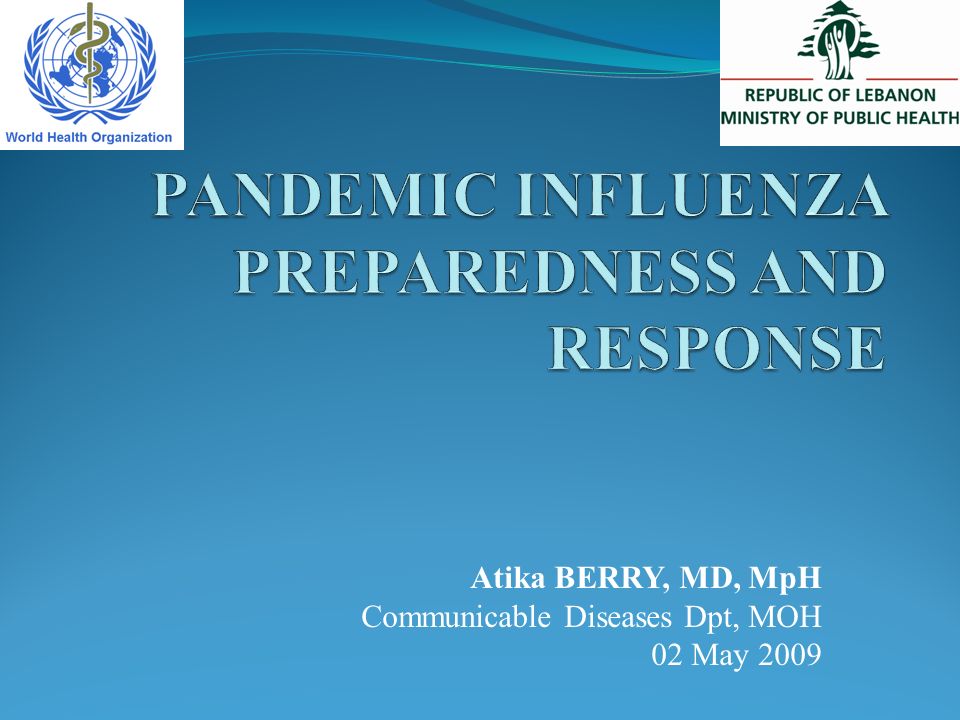 World Health Organization

REPUBLIC OF LEBANON
MINISTRY OF PUBLIC HEALTH

PANDEMIC INFLUENZA PREPAREDNESS AND RESPONSE

Atika BERRY, MD, MpH
Communicable Diseases Dpt, MOH
02 May 2009